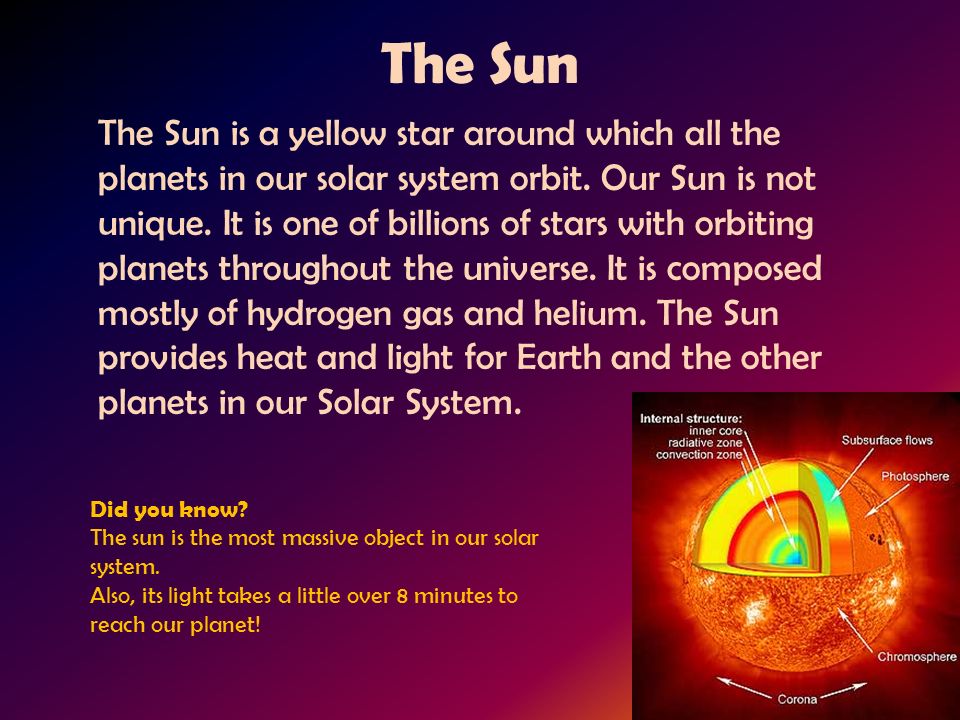 The Sun

The Sun is a yellow star around which all the planets in our solar system orbit. Our Sun is not unique. It is one of billions of stars with orbiting planets throughout the universe. It is composed mostly of hydrogen gas and helium. The Sun provides heat and light for Earth and the other planets in our Solar System.

Did you know?
The sun is the most massive object in our solar system.
Also, its light takes a little over 8 minutes to reach our planet!

Internal structure:
inner core
radiative zone
convection zone
Subsurface flows
Photosphere
Chromosphere
Corona